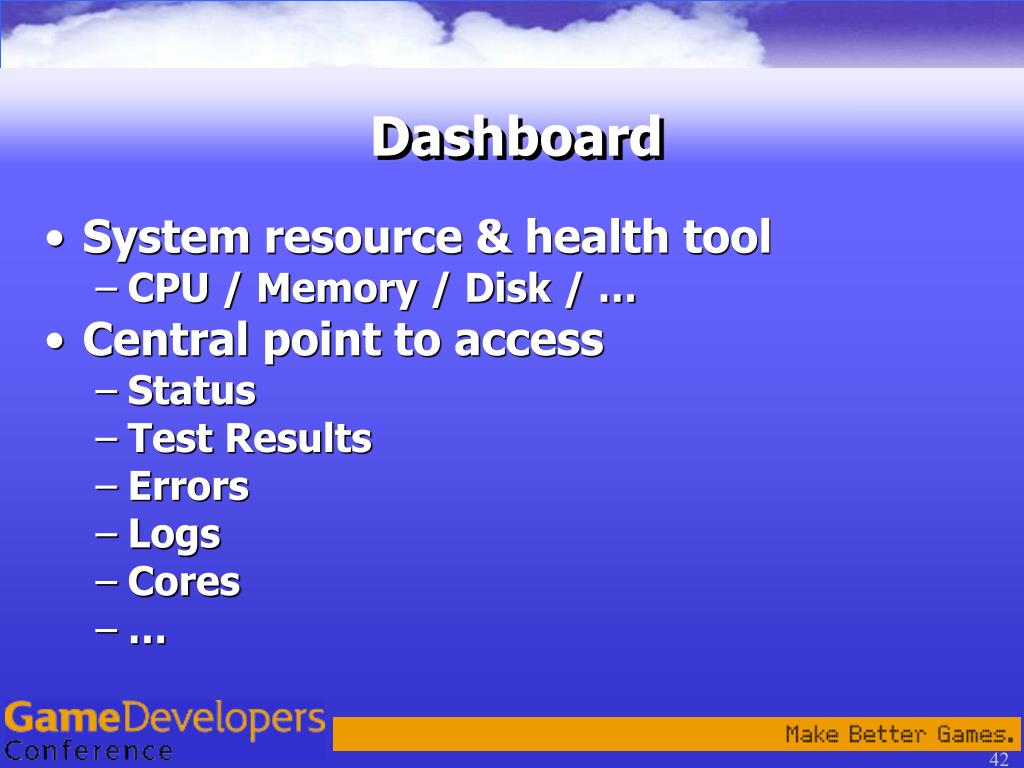 Dashboard

• System resource & health tool
– CPU / Memory / Disk / …
• Central point to access
– Status
– Test Results
– Errors
– Logs
– Cores
– …

GameDevelopers Conference

Make Better Games.

42